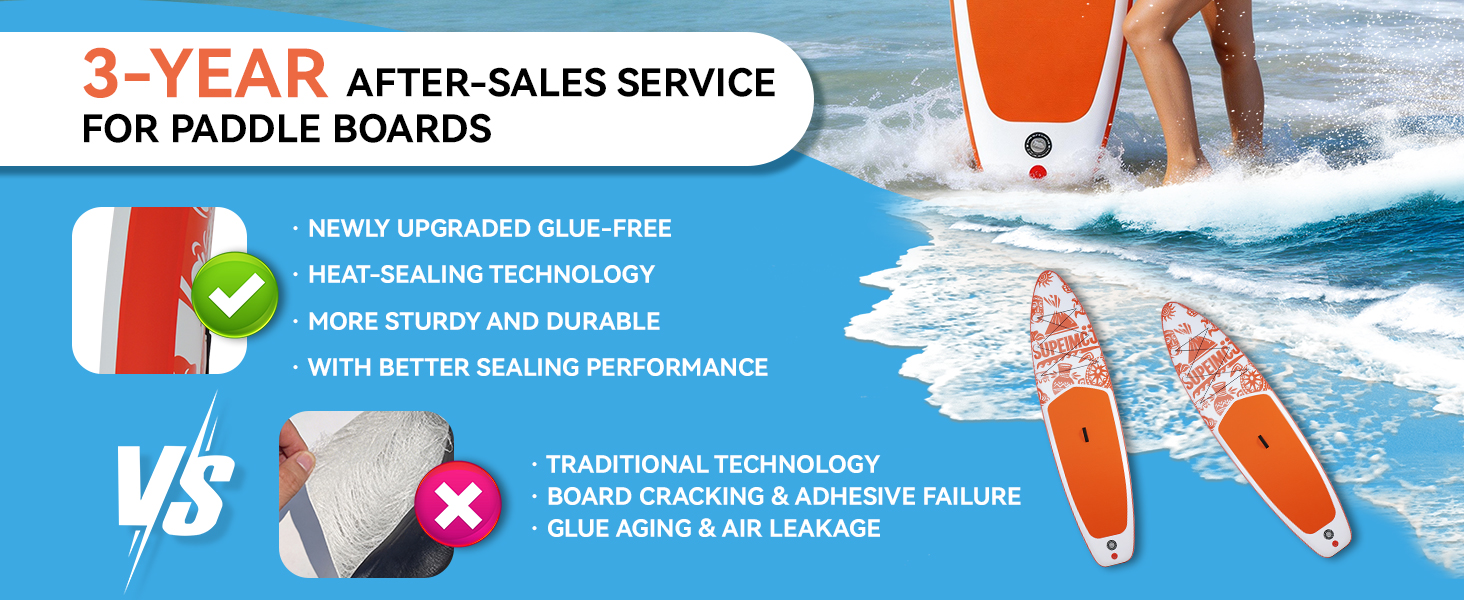 3-YEAR AFTER-SALES SERVICE
FOR PADDLE BOARDS

· NEWLY UPGRADED GLUE-FREE
· HEAT-SEALING TECHNOLOGY
· MORE STURDY AND DURABLE
· WITH BETTER SEALING PERFORMANCE

VS

· TRADITIONAL TECHNOLOGY
· BOARD CRACKING & ADHESIVE FAILURE
· GLUE AGING & AIR LEAKAGE

SUPEIMO

SUPEIMO